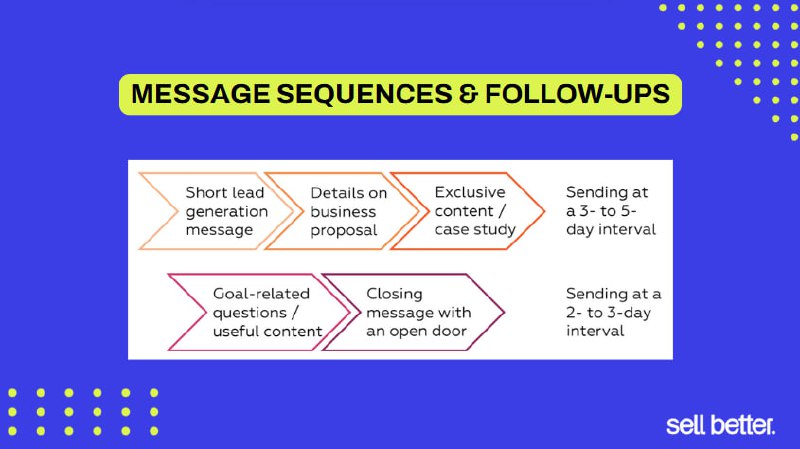 MESSAGE SEQUENCES & FOLLOW-UPS

Short lead generation message

Details on business proposal

Exclusive content / case study

Sending at a 3- to 5-day interval

Goal-related questions / useful content

Closing message with an open door

Sending at a 2- to 3-day interval

sell better.